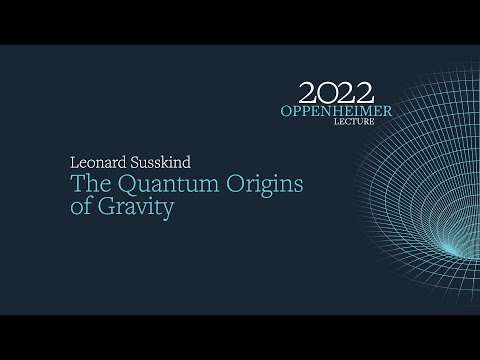 2022
OPPENHEIMER
LECTURE

Leonard Susskind
The Quantum Origins of Gravity